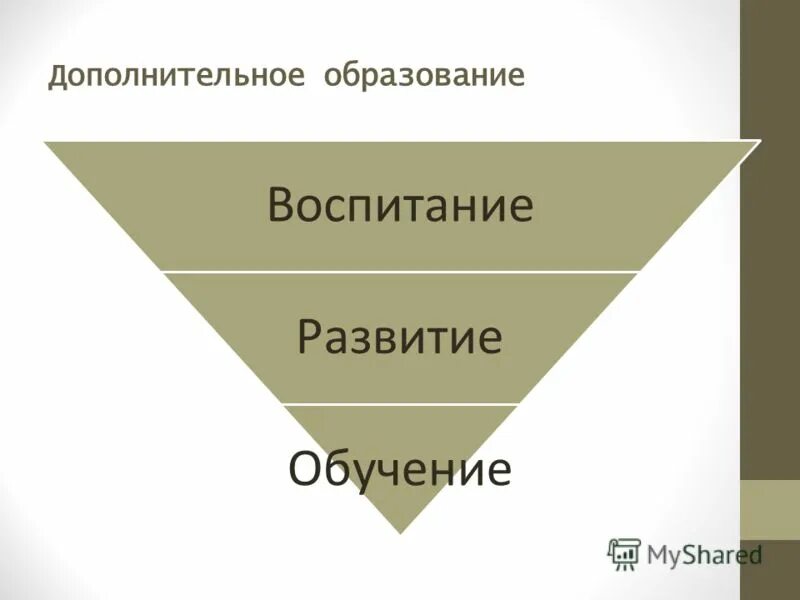 Дополнительное образование

Воспитание

Развитие

Обучение

MyShared